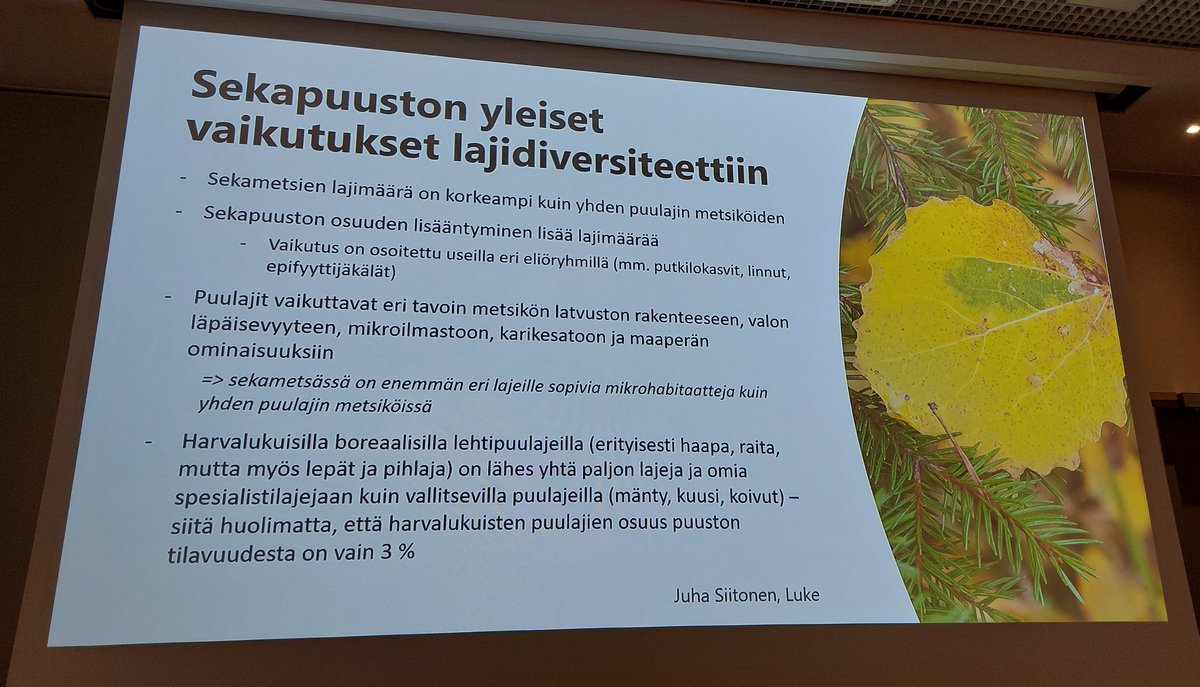 Sekapuuston yleiset vaikutukset lajidiversiteettiin

- Sekametsien lajimäärä on korkeampi kuin yhden puulajin metsiköiden

- Sekapuuston osuuden lisääntyminen lisää lajimäärää

- Vaikutus on osoitettu useilla eri eliöryhmillä (mm. putkilokasvit, linnut, epifyyttijäkälät)

- Puulajit vaikuttavat eri tavoin metsikön latvuston rakenteeseen, valon läpäisevyyteen, mikroilmastoon, karikesatoon ja maaperän ominaisuuksiin

=> sekametsässä on enemmän eri lajeille sopivia mikrohabitaatteja kuin yhden puulajin metsiköissä

- Harvalukuisilla boreaalisilla lehtipuulajeilla (erityisesti haapa, raita, mutta myös lepät ja pihlaja) on lähes yhtä paljon lajeja ja omia spesialistilajejaan kuin vallitsevilla puulajeilla (mänty, kuusi, koivut) – siitä huolimatta, että harvalukuisten puulajien osuus puuston tilavuudesta on vain 3 %

Juha Siitonen, Luke